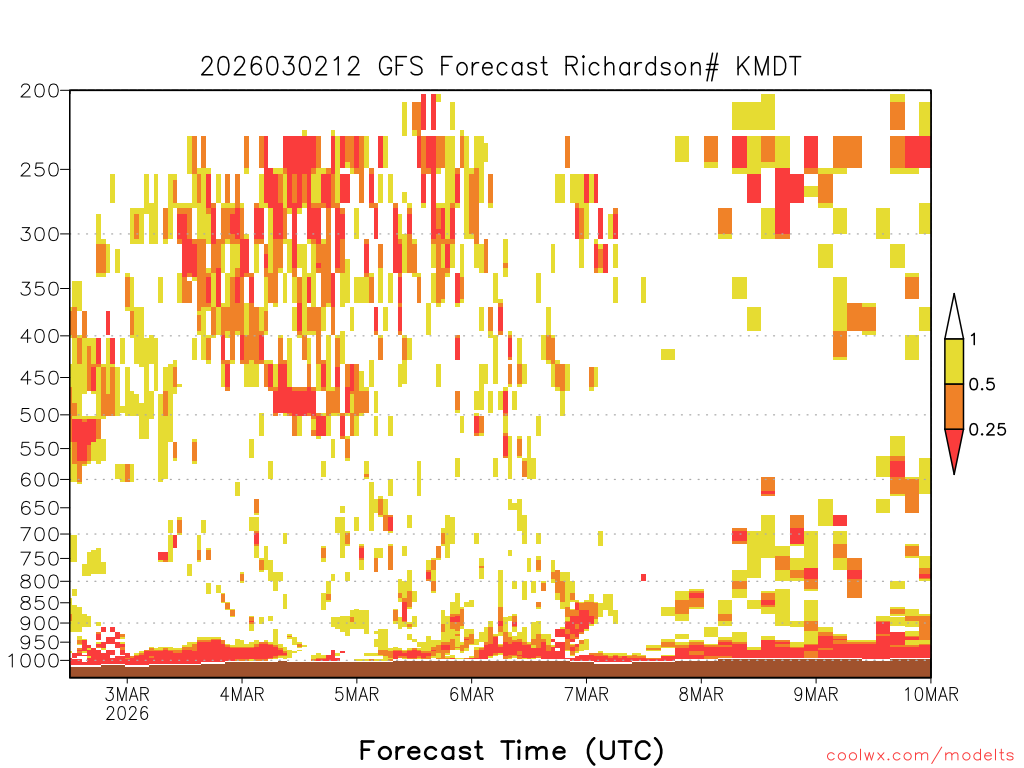 2026030212 GFS Forecast Richardson# KMDT

200
250
300
350
400
450
500
550
600
650
700
750
800
850
900
950
1000

1
0.5
0.25

3MAR
2026
4MAR
5MAR
6MAR
7MAR
8MAR
9MAR
10MAR

Forecast Time (UTC)

coolwx.com/modelts